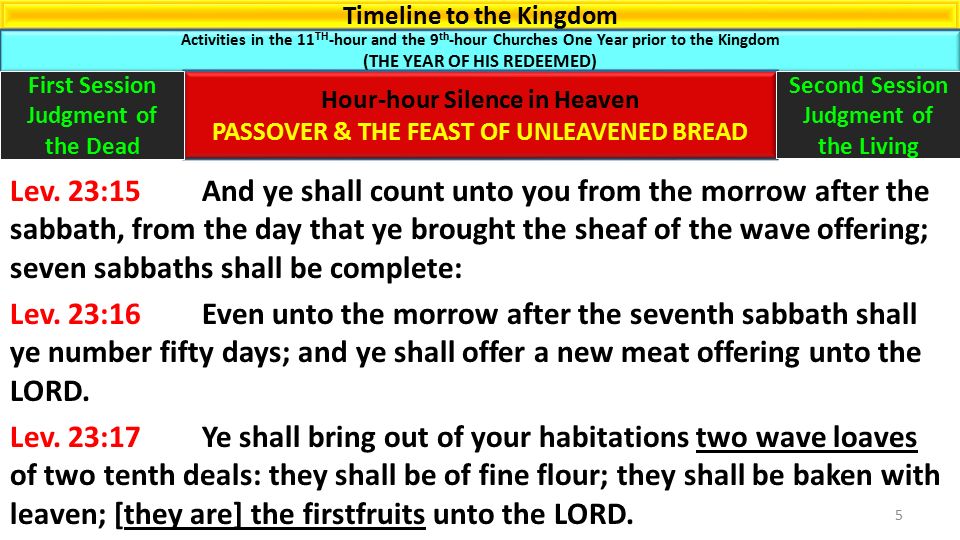 Timeline to the Kingdom

Activities in the 11$^{TH}$-hour and the 9$^{th}$-hour Churches One Year prior to the Kingdom
(THE YEAR OF HIS REDEEMED)

First Session Judgment of the Dead

Hour-hour Silence in Heaven
PASSOVER & THE FEAST OF UNLEAVENED BREAD

Second Session Judgment of the Living

Lev. 23:15 And ye shall count unto you from the morrow after the sabbath, from the day that ye brought the sheaf of the wave offering; seven sabbaths shall be complete:

Lev. 23:16 Even unto the morrow after the seventh sabbath shall ye number fifty days; and ye shall offer a new meat offering unto the LORD.

Lev. 23:17 Ye shall bring out of your habitations two wave loaves of two tenth deals: they shall be of fine flour; they shall be baken with leaven; [they are] the firstfruits unto the LORD.

5